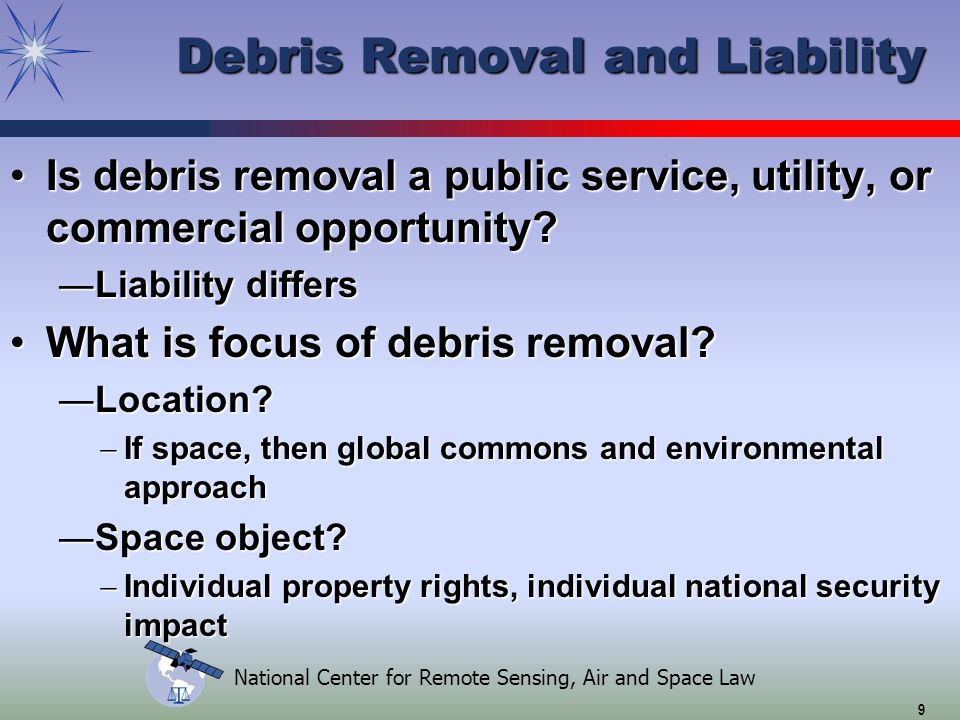 Debris Removal and Liability

• Is debris removal a public service, utility, or commercial opportunity?

—Liability differs

• What is focus of debris removal?

—Location?

– If space, then global commons and environmental approach

—Space object?

– Individual property rights, individual national security impact

National Center for Remote Sensing, Air and Space Law

9